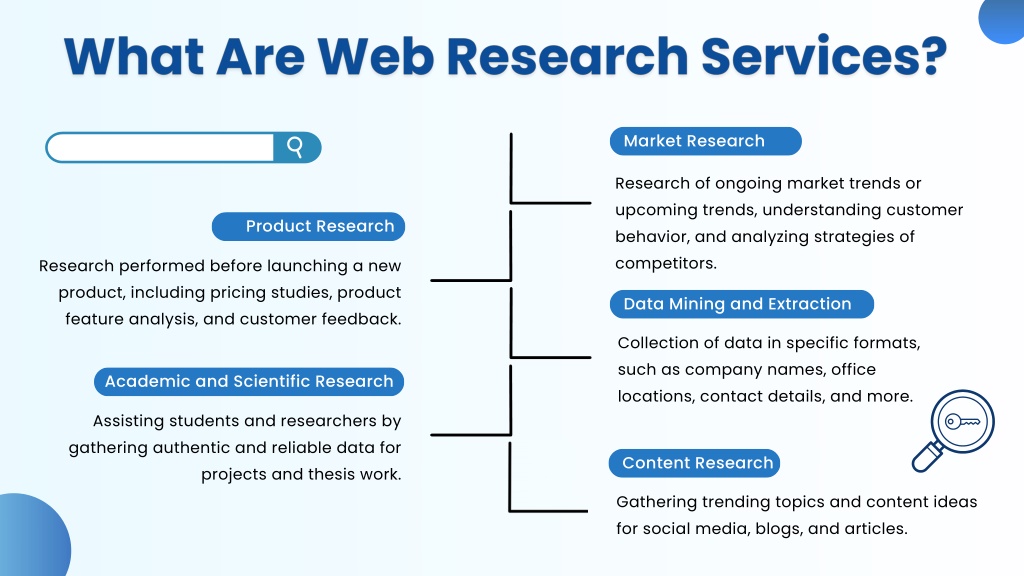 What Are Web Research Services?

Product Research

Research performed before launching a new product, including pricing studies, product feature analysis, and customer feedback.

Academic and Scientific Research

Assisting students and researchers by gathering authentic and reliable data for projects and thesis work.

Market Research

Research of ongoing market trends or upcoming trends, understanding customer behavior, and analyzing strategies of competitors.

Data Mining and Extraction

Collection of data in specific formats, such as company names, office locations, contact details, and more.

Content Research

Gathering trending topics and content ideas for social media, blogs, and articles.